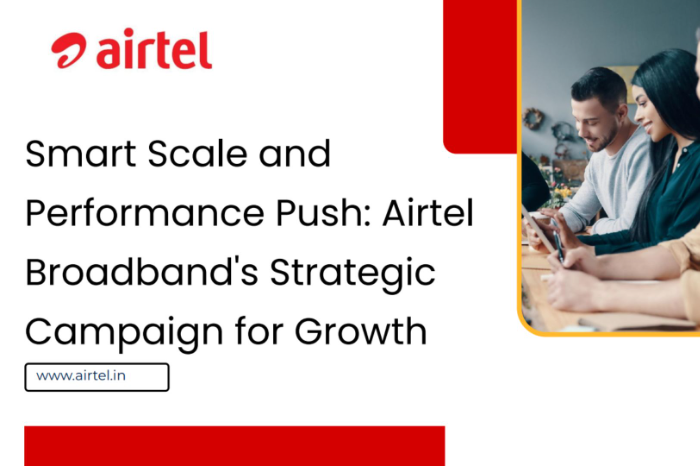 airtel

Smart Scale and Performance Push: Airtel Broadband's Strategic Campaign for Growth

www.airtel.in